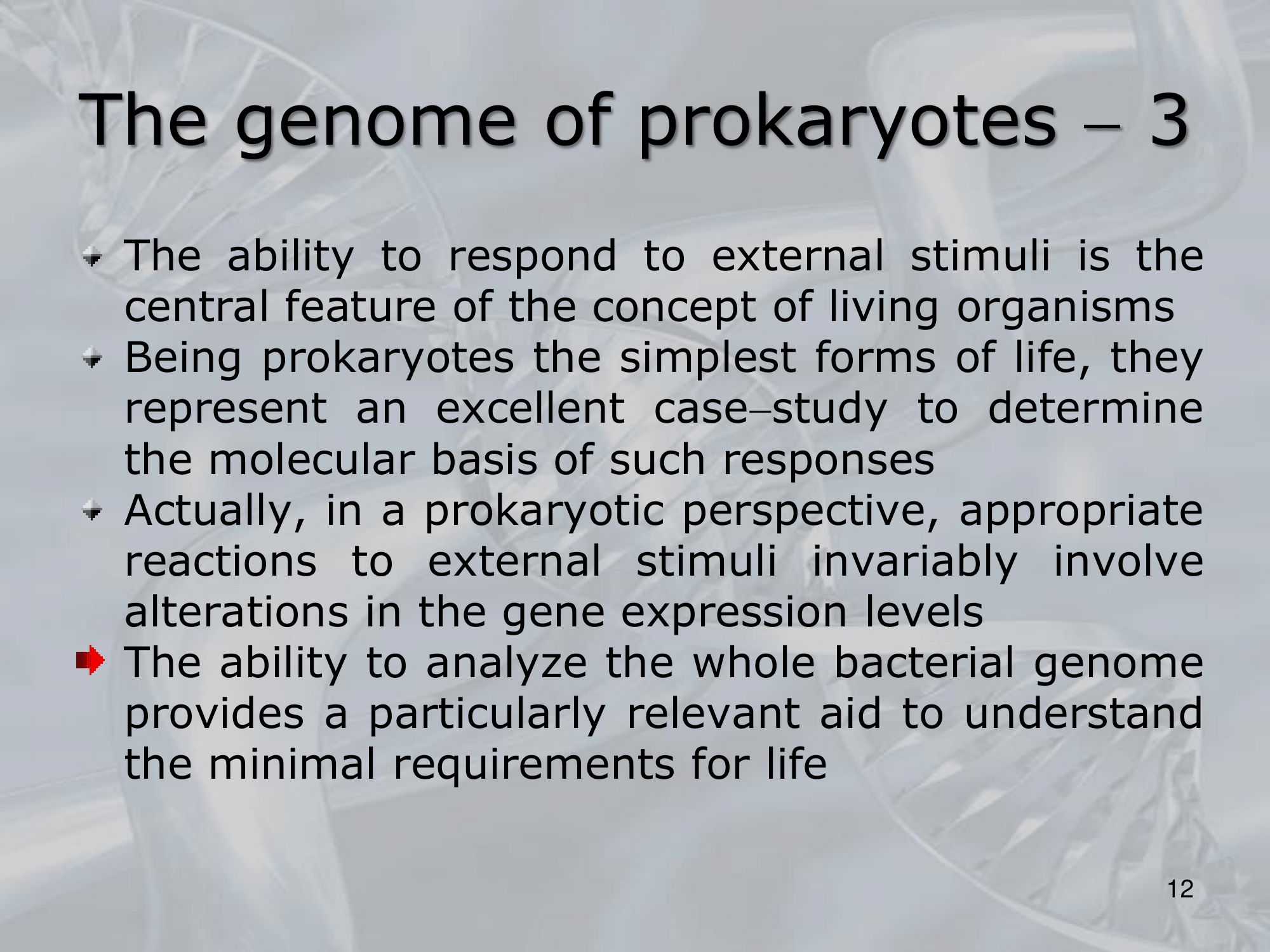 The genome of prokaryotes – 3

The ability to respond to external stimuli is the central feature of the concept of living organisms

Being prokaryotes the simplest forms of life, they represent an excellent case–study to determine the molecular basis of such responses

Actually, in a prokaryotic perspective, appropriate reactions to external stimuli invariably involve alterations in the gene expression levels

The ability to analyze the whole bacterial genome provides a particularly relevant aid to understand the minimal requirements for life

12